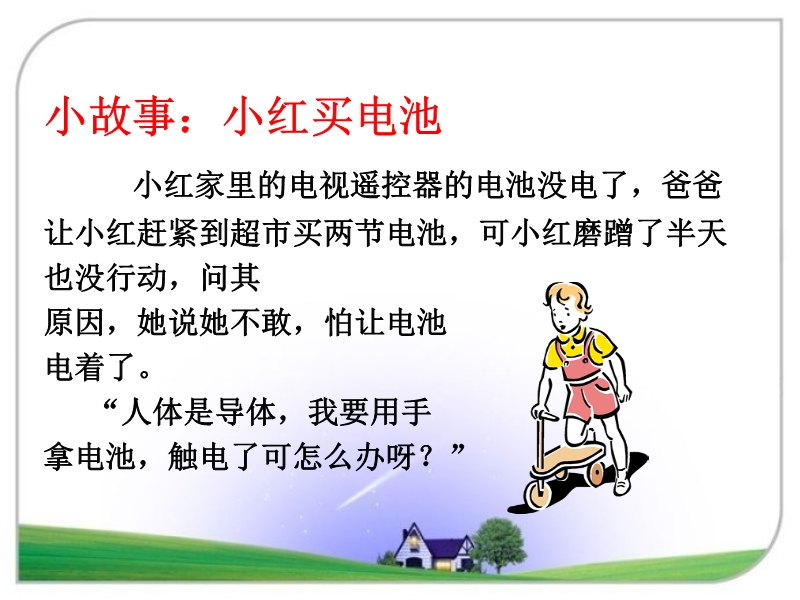 小故事：小红买电池

小红家里的电视遥控器的电池没电了，爸爸让小红赶紧到超市买两节电池，可小红磨蹭了半天也没行动，问其原因，她说她不敢，怕让电池电着了。

“人体是导体，我要用手拿电池，触电了可怎么办呀？”